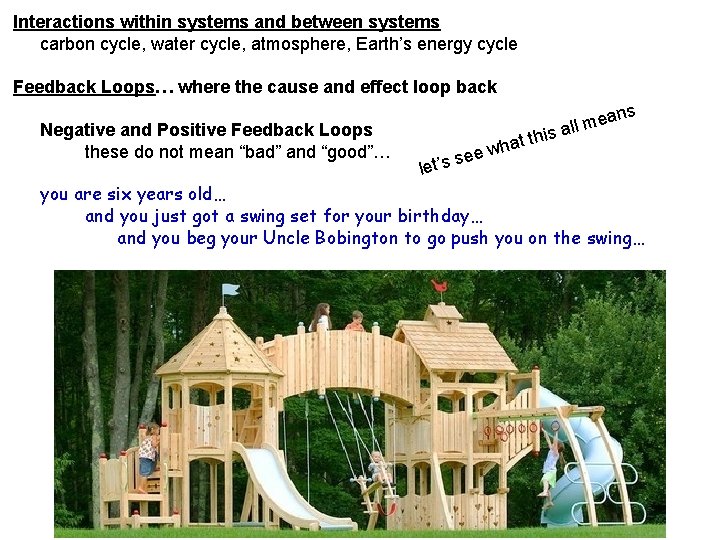 Interactions within systems and between systems
carbon cycle, water cycle, atmosphere, Earth's energy cycle

Feedback Loops… where the cause and effect loop back

Negative and Positive Feedback Loops
these do not mean "bad" and "good"…

let's see what this all means

you are six years old…
and you just got a swing set for your birthday…
and you beg your Uncle Bobington to go push you on the swing…